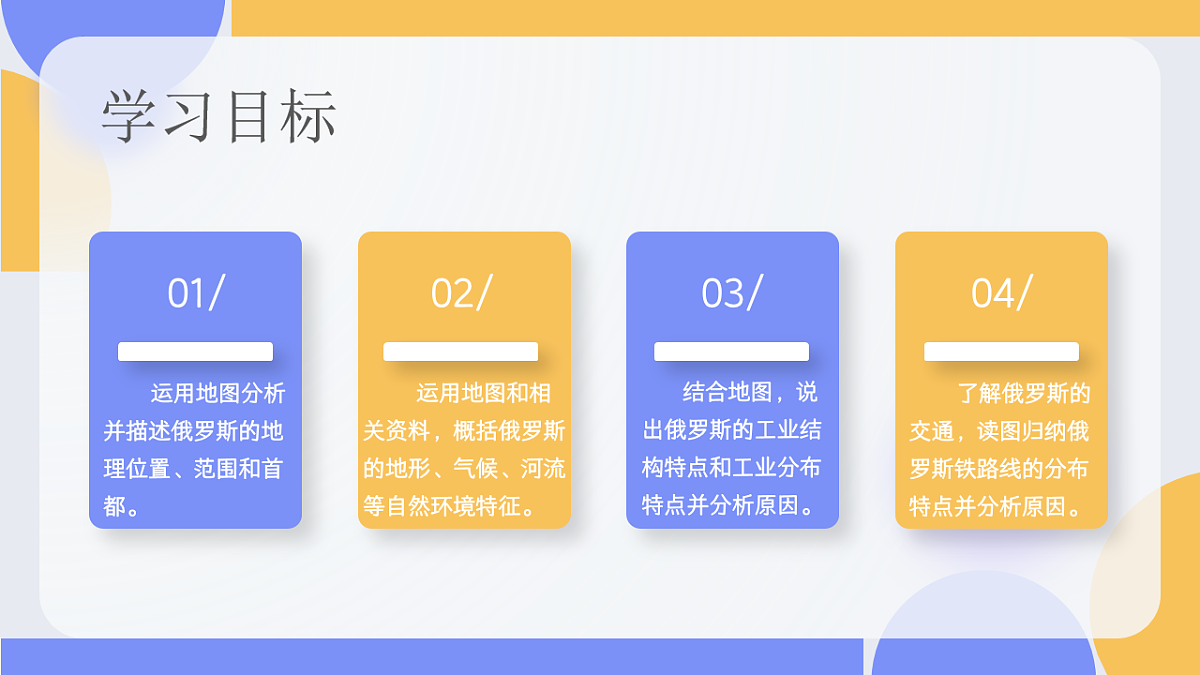 学习目标

01/

运用地图分析并描述俄罗斯的地理位置、范围和首都。

02/

运用地图和相关资料，概括俄罗斯的地形、气候、河流等自然环境特征。

03/

结合地图，说出俄罗斯的工业结构特点和工业分布特点并分析原因。

04/

了解俄罗斯的交通，读图归纳俄罗斯铁路线的分布特点并分析原因。